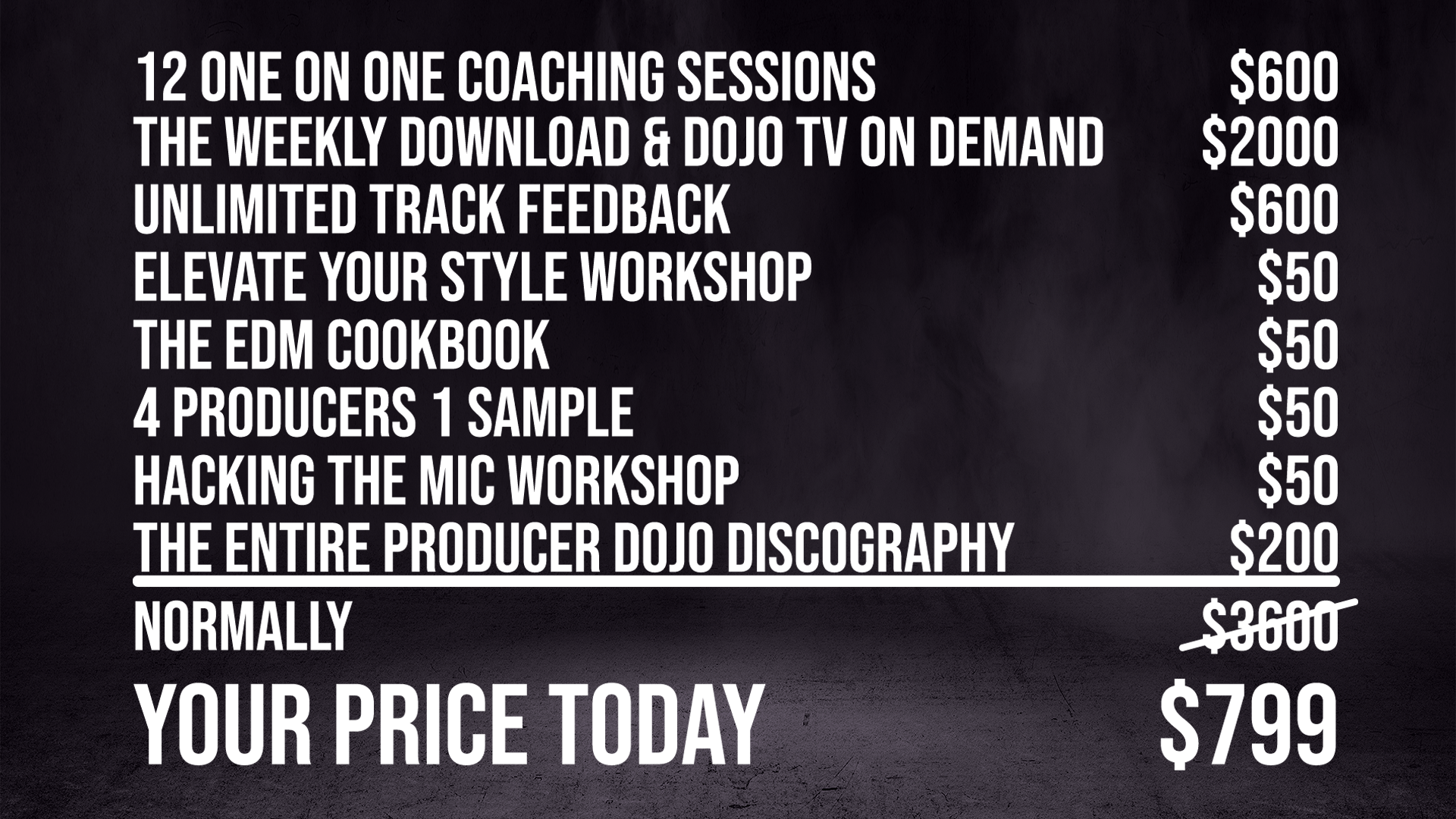 12 ONE ON ONE COACHING SESSIONS $600
THE WEEKLY DOWNLOAD & DOJO TV ON DEMAND $2000
UNLIMITED TRACK FEEDBACK $600
ELEVATE YOUR STYLE WORKSHOP $50
THE EDM COOKBOOK $50
4 PRODUCERS 1 SAMPLE $50
HACKING THE MIC WORKSHOP $50
THE ENTIRE PRODUCER DOJO DISCOGRAPHY $200

NORMALLY $3600

YOUR PRICE TODAY $799